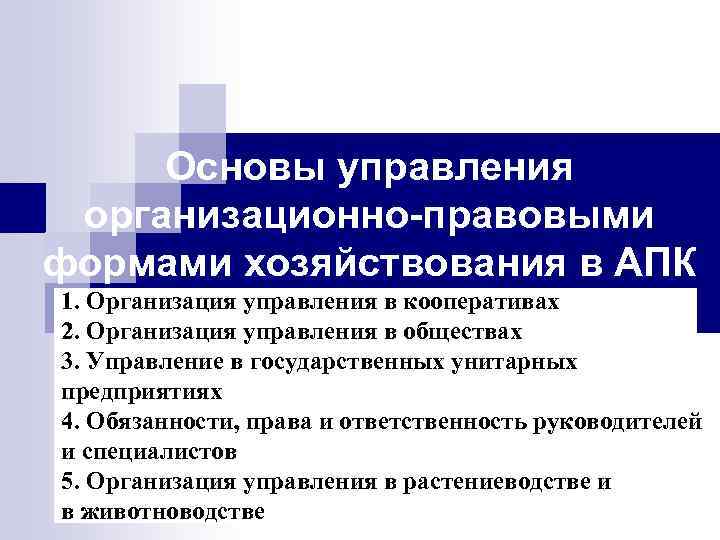 Основы управления организационно-правовыми формами хозяйствования в АПК

1. Организация управления в кооперативах
2. Организация управления в обществах
3. Управление в государственных унитарных предприятиях
4. Обязанности, права и ответственность руководителей и специалистов
5. Организация управления в растениеводстве и в животноводстве